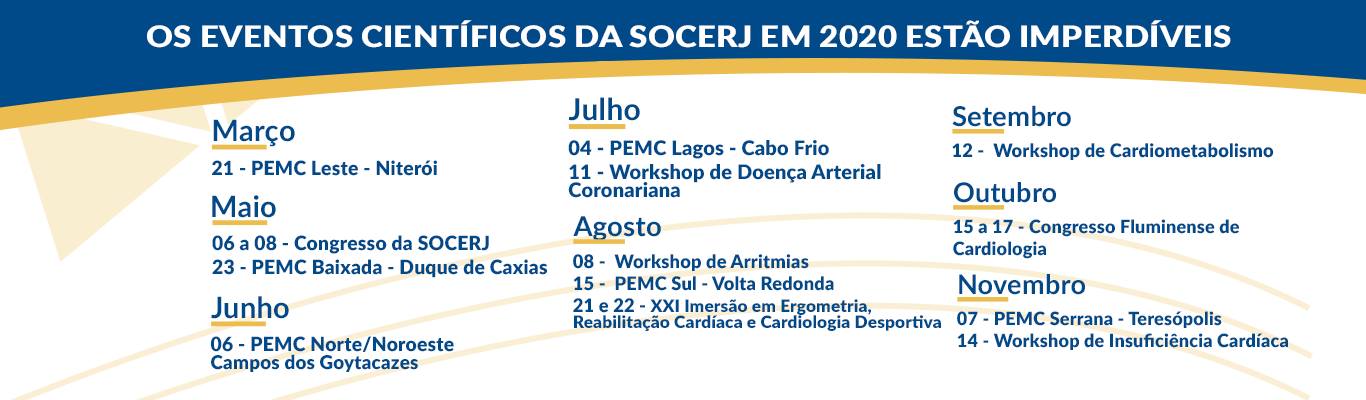 OS EVENTOS CIENTÍFICOS DA SOCERJ EM 2020 ESTÃO IMPERDÍVEIS

Março

21 - PEMC Leste - Niterói

Maio

06 a 08 - Congresso da SOCERJ
23 - PEMC Baixada - Duque de Caxias

Junho

06 - PEMC Norte/Noroeste Campos dos Goytacazes

Julho

04 - PEMC Lagos - Cabo Frio
11 - Workshop de Doença Arterial Coronariana

Agosto

08 - Workshop de Arritmias
15 - PEMC Sul - Volta Redonda
21 e 22 - XXI Imersão em Ergometria, Reabilitação Cardíaca e Cardiologia Desportiva

Setembro

12 - Workshop de Cardiometabolismo

Outubro

15 a 17 - Congresso Fluminense de Cardiologia

Novembro

07 - PEMC Serrana - Teresópolis
14 - Workshop de Insuficiência Cardíaca